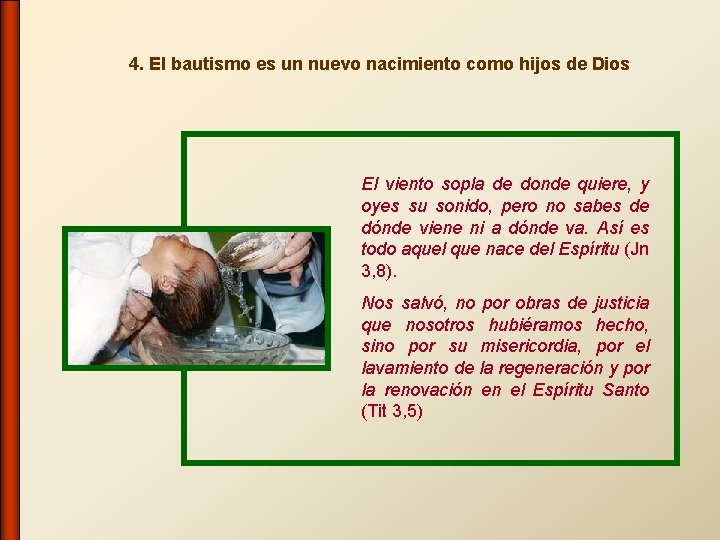 4. El bautismo es un nuevo nacimiento como hijos de Dios

El viento sopla de donde quiere, y oyes su sonido, pero no sabes de dónde viene ni a dónde va. Así es todo aquel que nace del Espíritu (Jn 3,8).

Nos salvó, no por obras de justicia que nosotros hubiéramos hecho, sino por su misericordia, por el lavamiento de la regeneración y por la renovación en el Espíritu Santo (Tit 3,5)